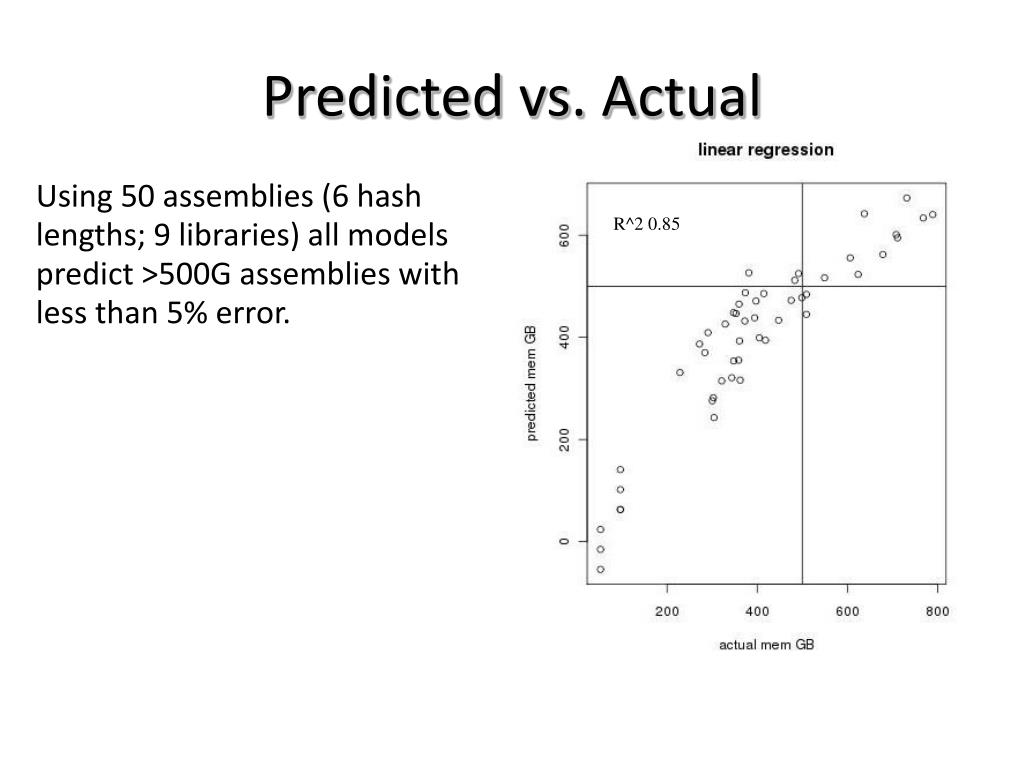 Predicted vs. Actual

Using 50 assemblies (6 hash lengths; 9 libraries) all models predict >500G assemblies with less than 5% error.

linear regression

R^2 0.85

predicted mem GB

0
200
400
600

200
400
600
800

actual mem GB